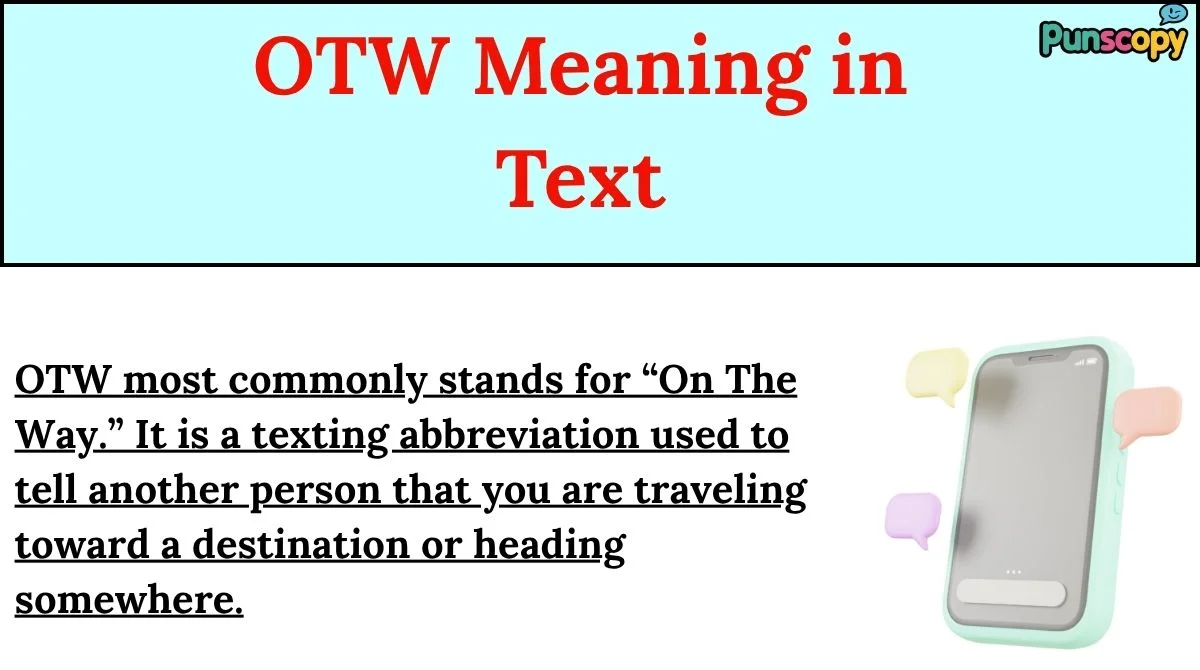 OTW Meaning in Text

Punscopy

OTW most commonly stands for “On The Way.” It is a texting abbreviation used to tell another person that you are traveling toward a destination or heading somewhere.